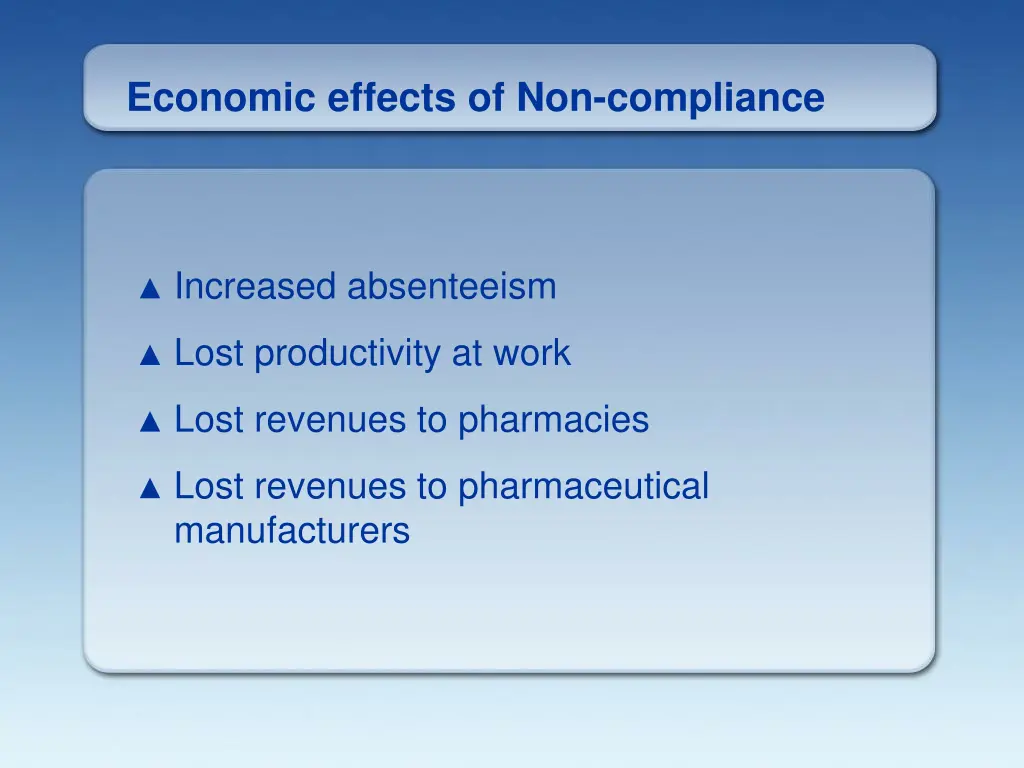 Economic effects of Non-compliance

▲ Increased absenteeism

▲ Lost productivity at work

▲ Lost revenues to pharmacies

▲ Lost revenues to pharmaceutical manufacturers